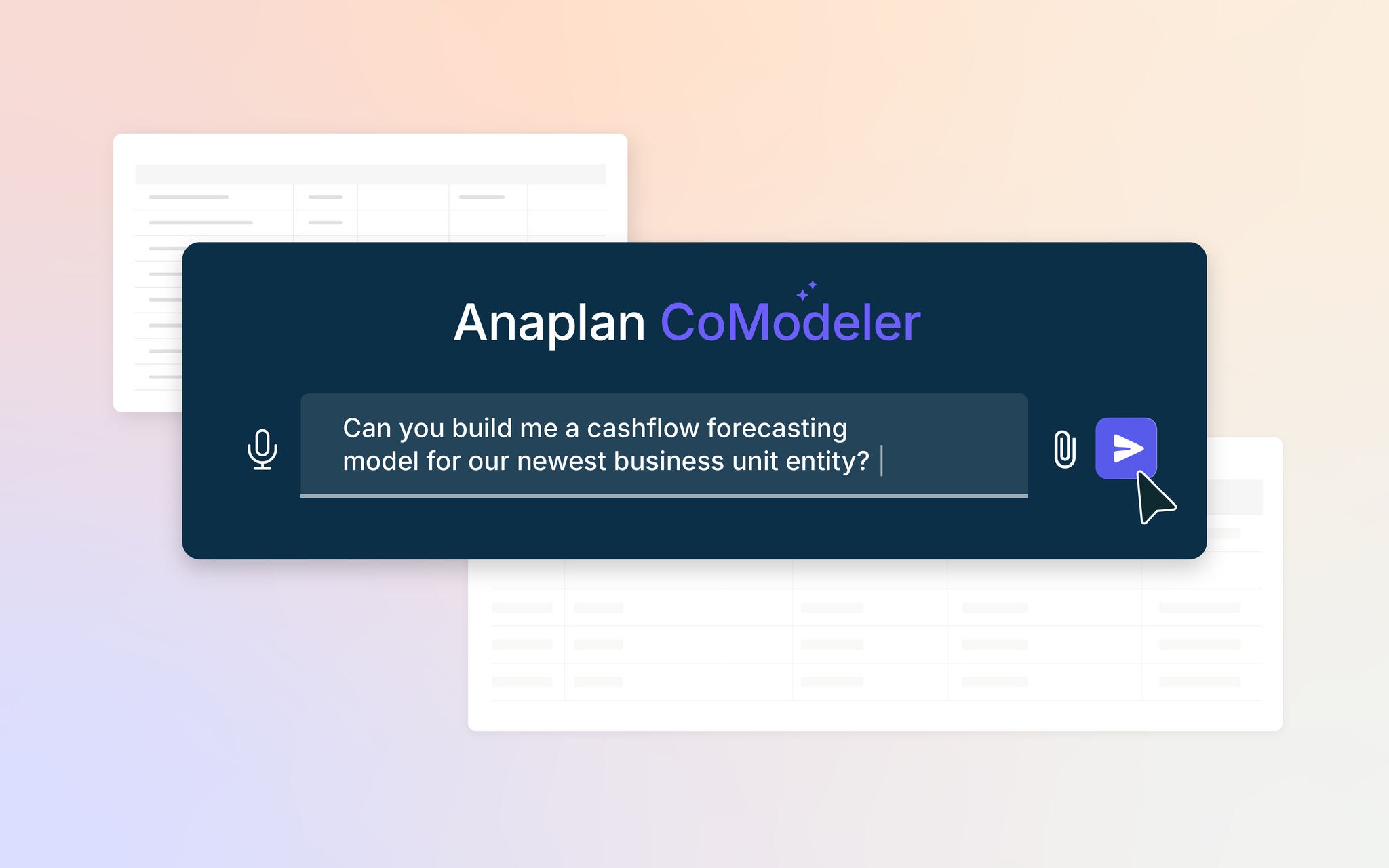 Anaplan CoModeler

Can you build me a cashflow forecasting model for our newest business unit entity?